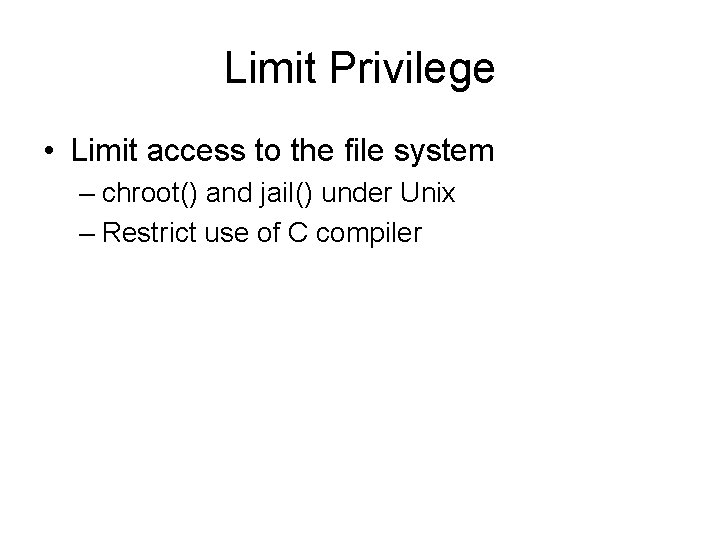 Limit Privilege

• Limit access to the file system
– chroot() and jail() under Unix
– Restrict use of C compiler